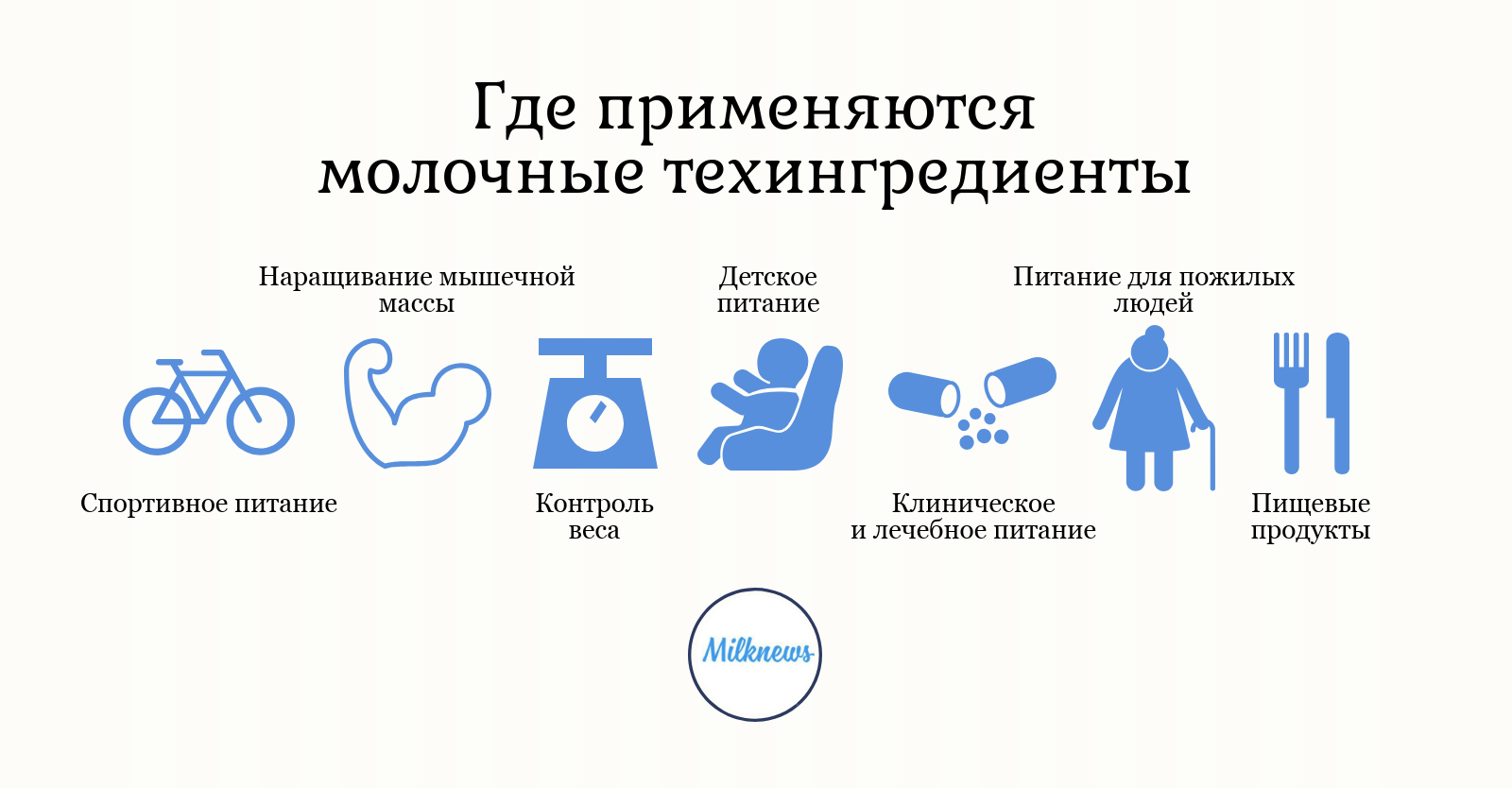 Где применяются молочные техингредиенты

Наращивание мышечной массы

Детское питание

Питание для пожилых людей

Спортивное питание

Контроль веса

Клиническое и лечебное питание

Пищевые продукты

Milknews